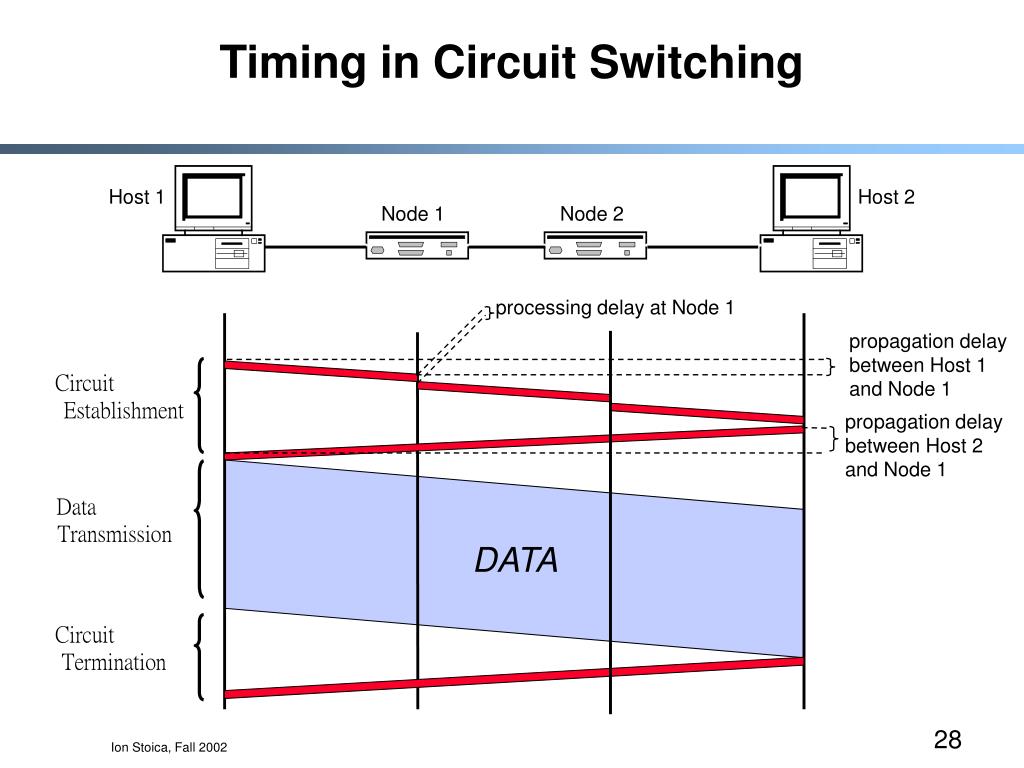 Timing in Circuit Switching

Host 1

Node 1

Node 2

Host 2

processing delay at Node 1

propagation delay between Host 1 and Node 1

propagation delay between Host 2 and Node 1

Circuit Establishment

Data Transmission

DATA

Circuit Termination

Ion Stoica, Fall 2002

28